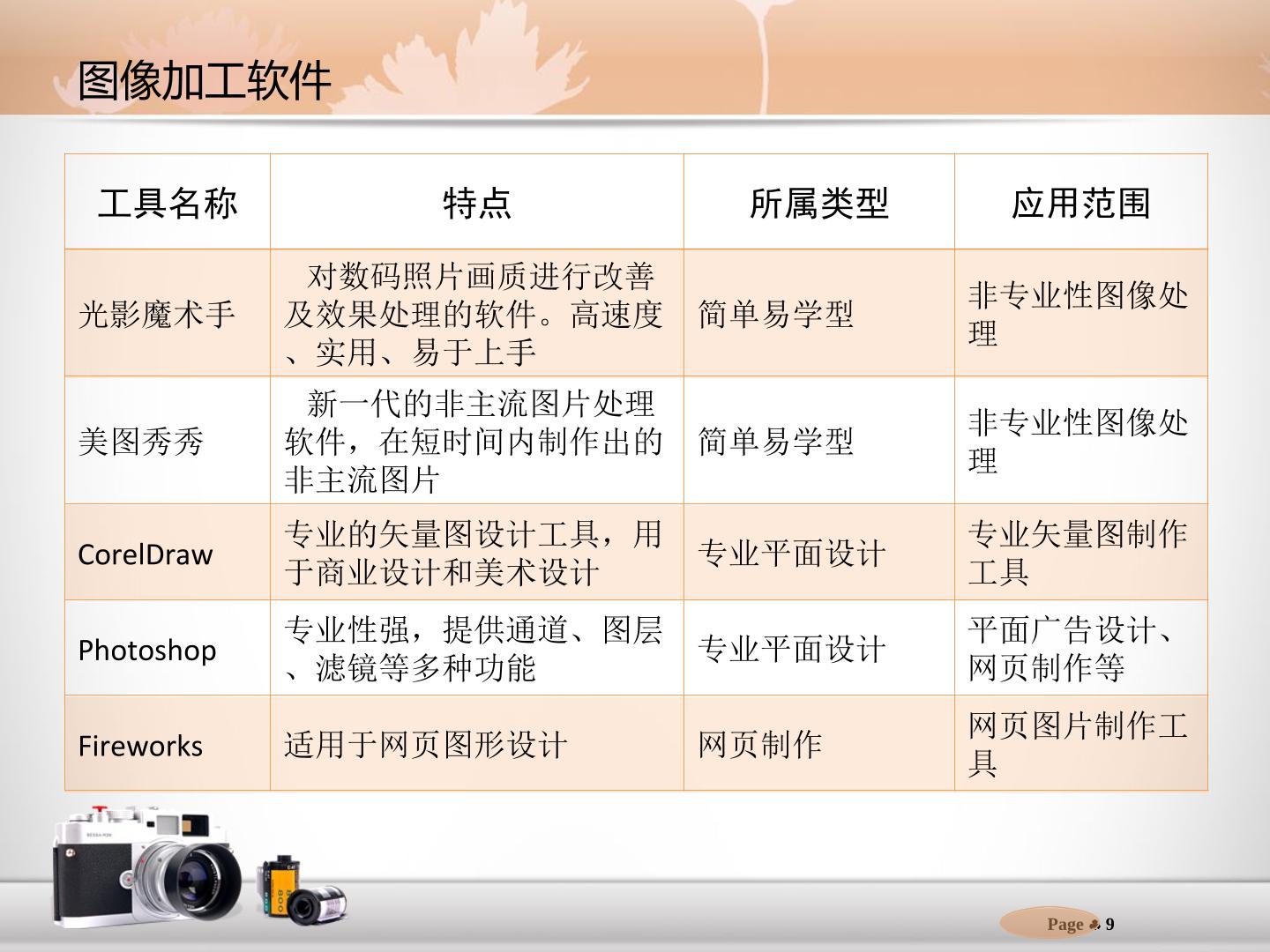 图像加工软件

| 工具名称 | 特点 | 所属类型 | 应用范围 |
|---|---|---|---|
| 光影魔术手 | 对数码照片画质进行改善及效果处理的软件。高速度、实用、易于上手 | 简单易学型 | 非专业性图像处理 |
| 美图秀秀 | 新一代的非主流图片处理软件，在短时间内制作出的非主流图片 | 简单易学型 | 非专业性图像处理 |
| CorelDraw | 专业的矢量图设计工具，用于商业设计和美术设计 | 专业平面设计 | 专业矢量图制作工具 |
| Photoshop | 专业性强，提供通道、图层、滤镜等多种功能 | 专业平面设计 | 平面广告设计、网页制作等 |
| Fireworks | 适用于网页图形设计 | 网页制作 | 网页图片制作工具 |

Page 9